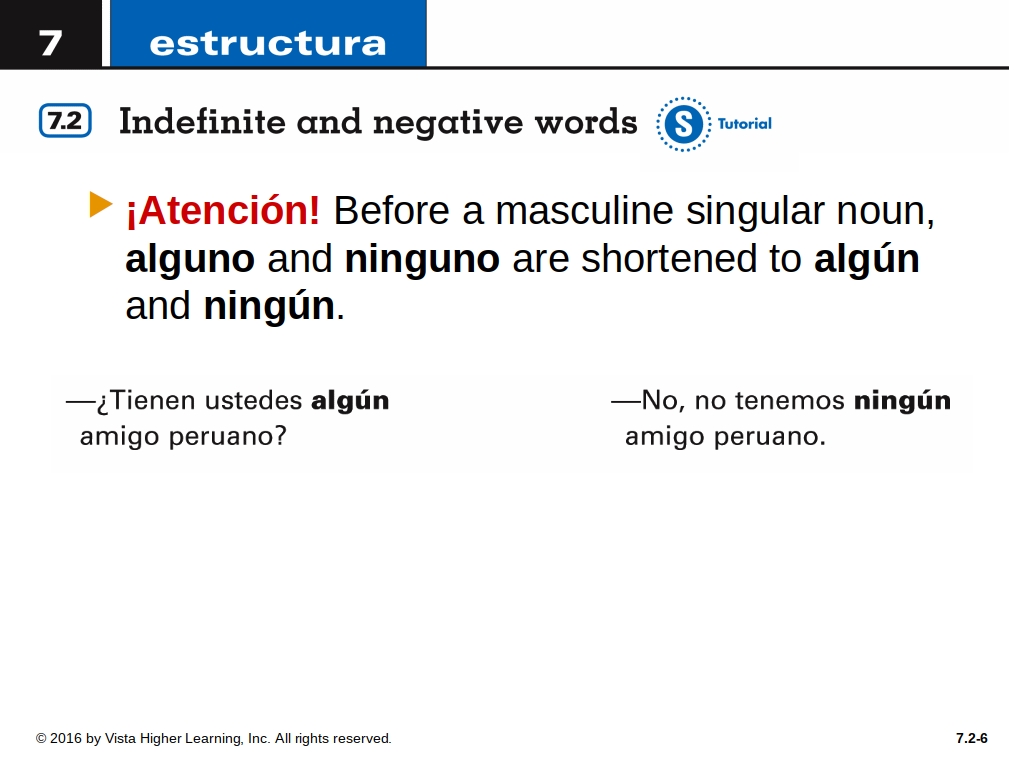 7 estructura

7.2 Indefinite and negative words

S Tutorial

¡Atención! Before a masculine singular noun, alguno and ninguno are shortened to algún and ningún.

—¿Tienen ustedes algún amigo peruano?

—No, no tenemos ningún amigo peruano.

© 2016 by Vista Higher Learning, Inc. All rights reserved.

7.2-6